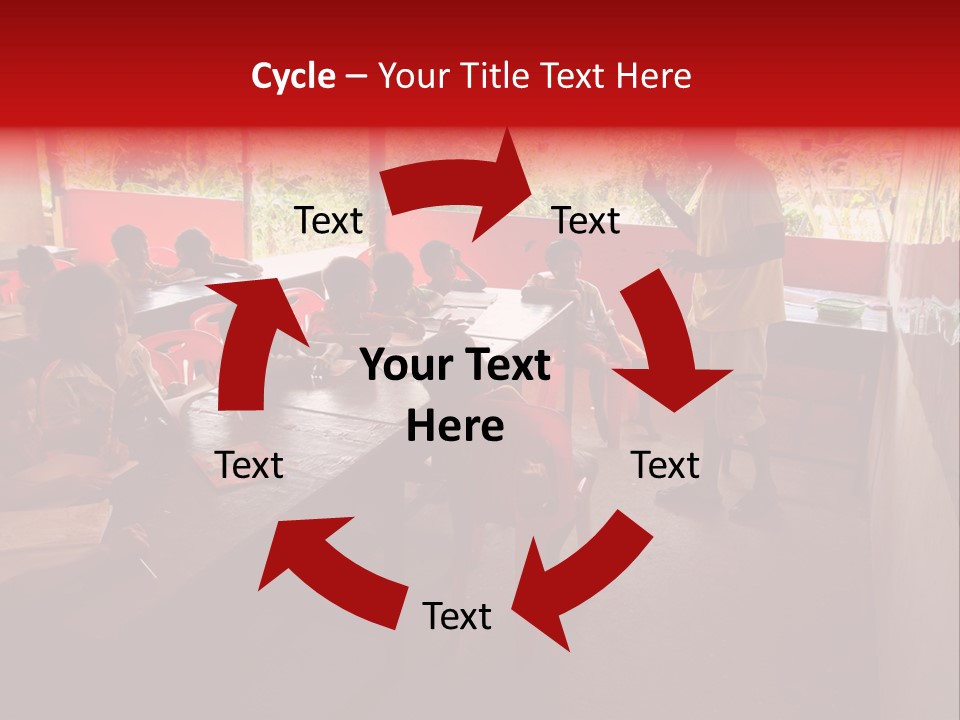 Cycle – Your Title Text Here

Text

Text

Your Text Here

Text

Text

Text